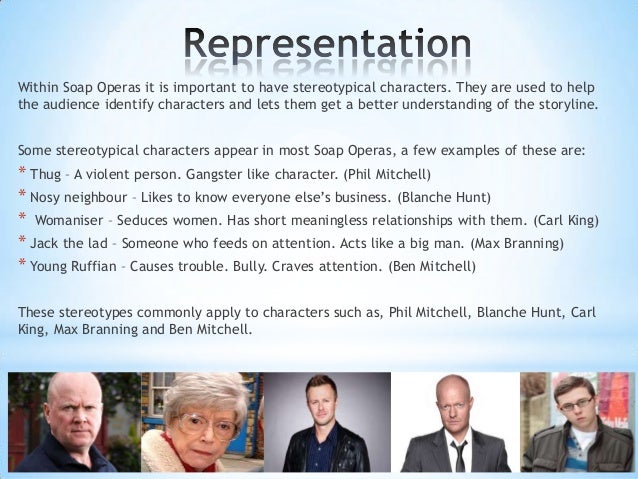 Representation

Within Soap Operas it is important to have stereotypical characters. They are used to help the audience identify characters and lets them get a better understanding of the storyline.

Some stereotypical characters appear in most Soap Operas, a few examples of these are:

* Thug – A violent person. Gangster like character. (Phil Mitchell)
* Nosy neighbour – Likes to know everyone else's business. (Blanche Hunt)
* Womaniser – Seduces women. Has short meaningless relationships with them. (Carl King)
* Jack the lad – Someone who feeds on attention. Acts like a big man. (Max Branning)
* Young Ruffian – Causes trouble. Bully. Craves attention. (Ben Mitchell)

These stereotypes commonly apply to characters such as, Phil Mitchell, Blanche Hunt, Carl King, Max Branning and Ben Mitchell.